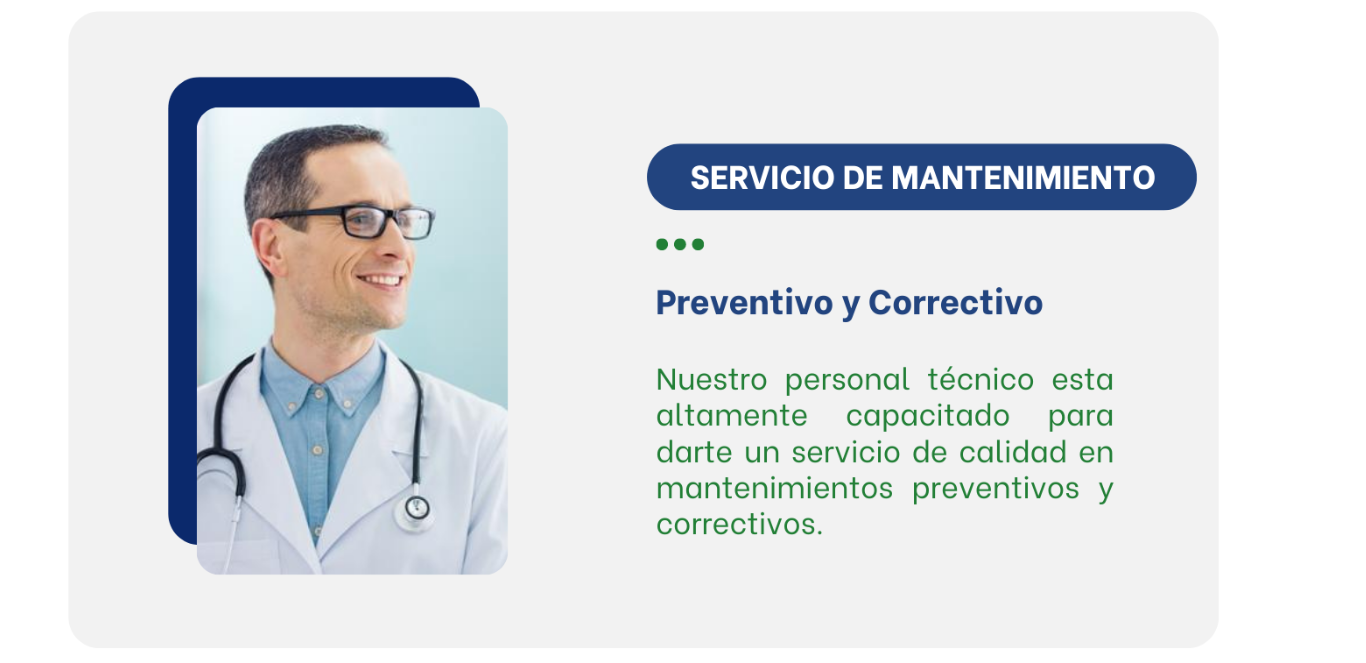 SERVICIO DE MANTENIMIENTO

Preventivo y Correctivo

Nuestro personal técnico esta altamente capacitado para darte un servicio de calidad en mantenimientos preventivos y correctivos.